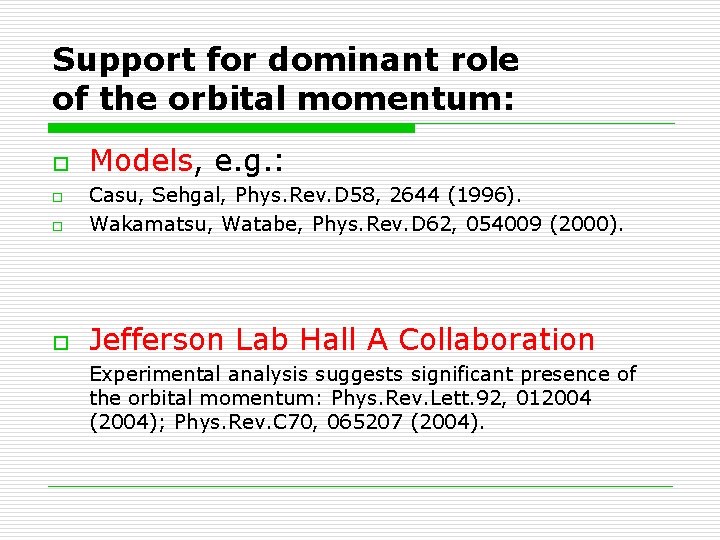 Support for dominant role of the orbital momentum:

Models, e.g.:

Casu, Sehgal, Phys.Rev.D58, 2644 (1996).

Wakamatsu, Watabe, Phys.Rev.D62, 054009 (2000).

Jefferson Lab Hall A Collaboration

Experimental analysis suggests significant presence of the orbital momentum: Phys.Rev.Lett.92, 012004 (2004); Phys.Rev.C70, 065207 (2004).